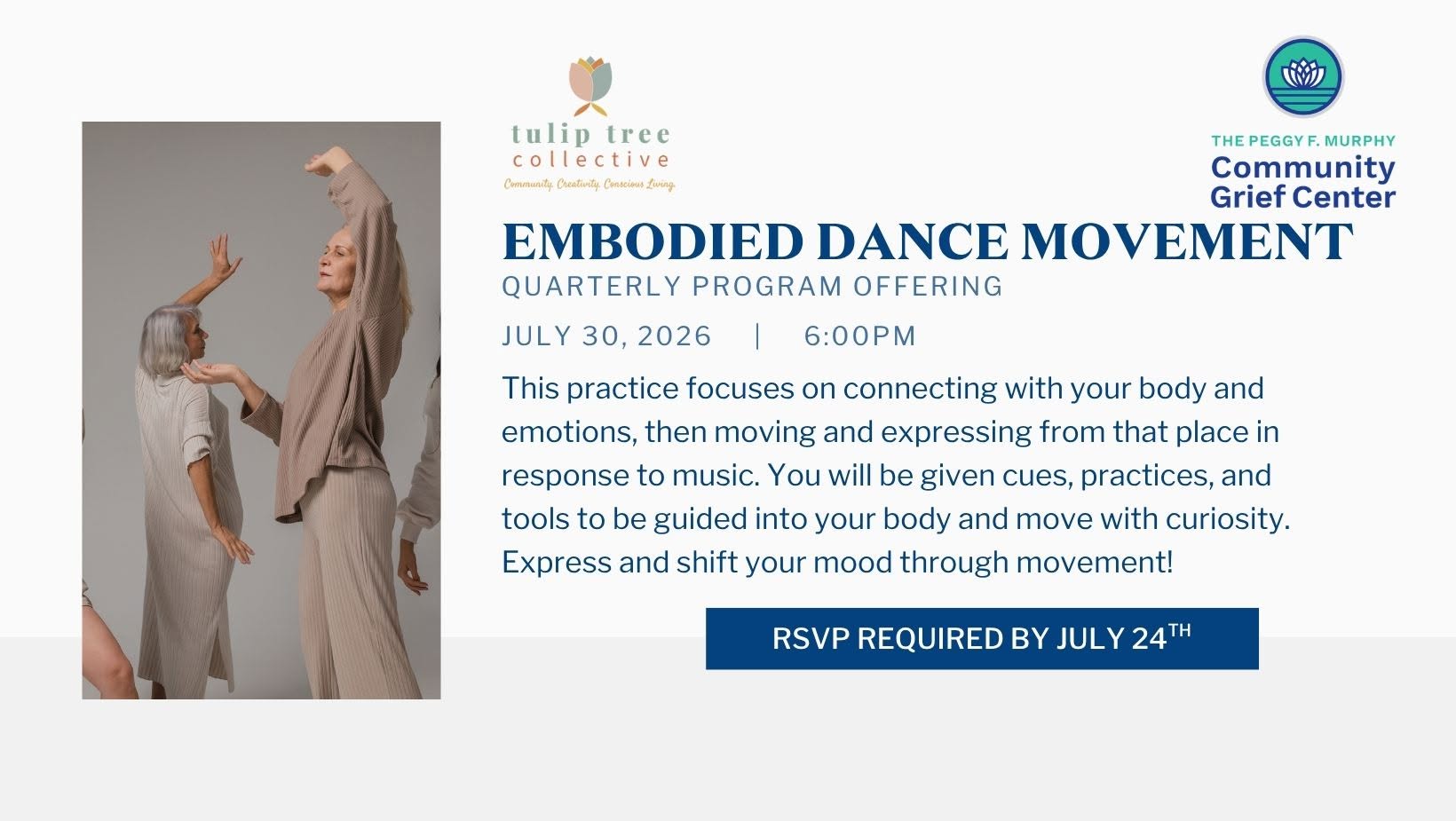 tulip tree
collective
Community. Creativity. Conscious Living.

THE PEGGY F. MURPHY
Community
Grief Center

EMBODIED DANCE MOVEMENT
QUARTERLY PROGRAM OFFERING

JULY 30, 2026 | 6:00PM

This practice focuses on connecting with your body and emotions, then moving and expressing from that place in response to music. You will be given cues, practices, and tools to be guided into your body and move with curiosity. Express and shift your mood through movement!

RSVP REQUIRED BY JULY 24TH